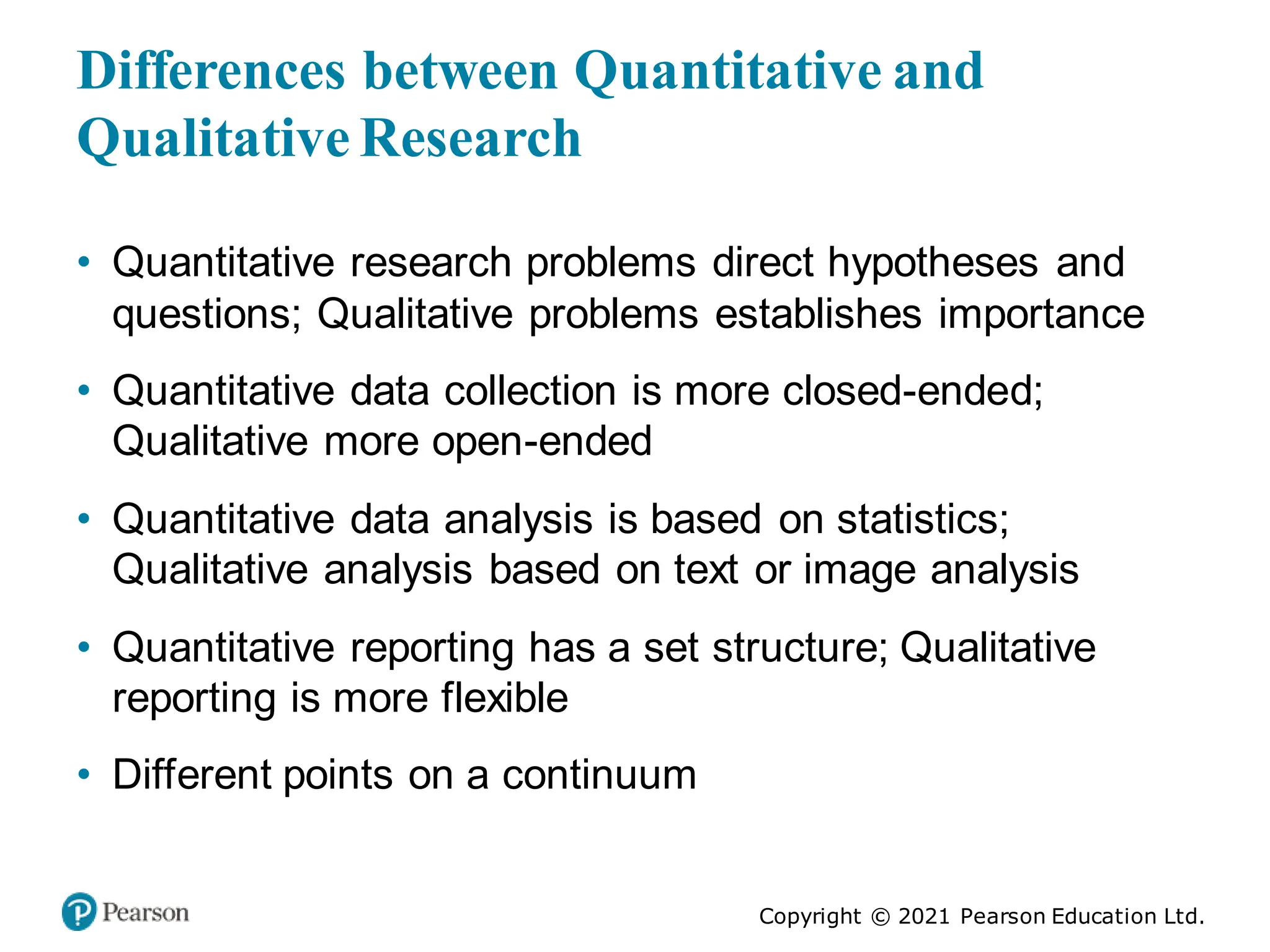 Differences between Quantitative and Qualitative Research

• Quantitative research problems direct hypotheses and questions; Qualitative problems establishes importance

• Quantitative data collection is more closed-ended; Qualitative more open-ended

• Quantitative data analysis is based on statistics; Qualitative analysis based on text or image analysis

• Quantitative reporting has a set structure; Qualitative reporting is more flexible

• Different points on a continuum

Pearson

Copyright © 2021 Pearson Education Ltd.